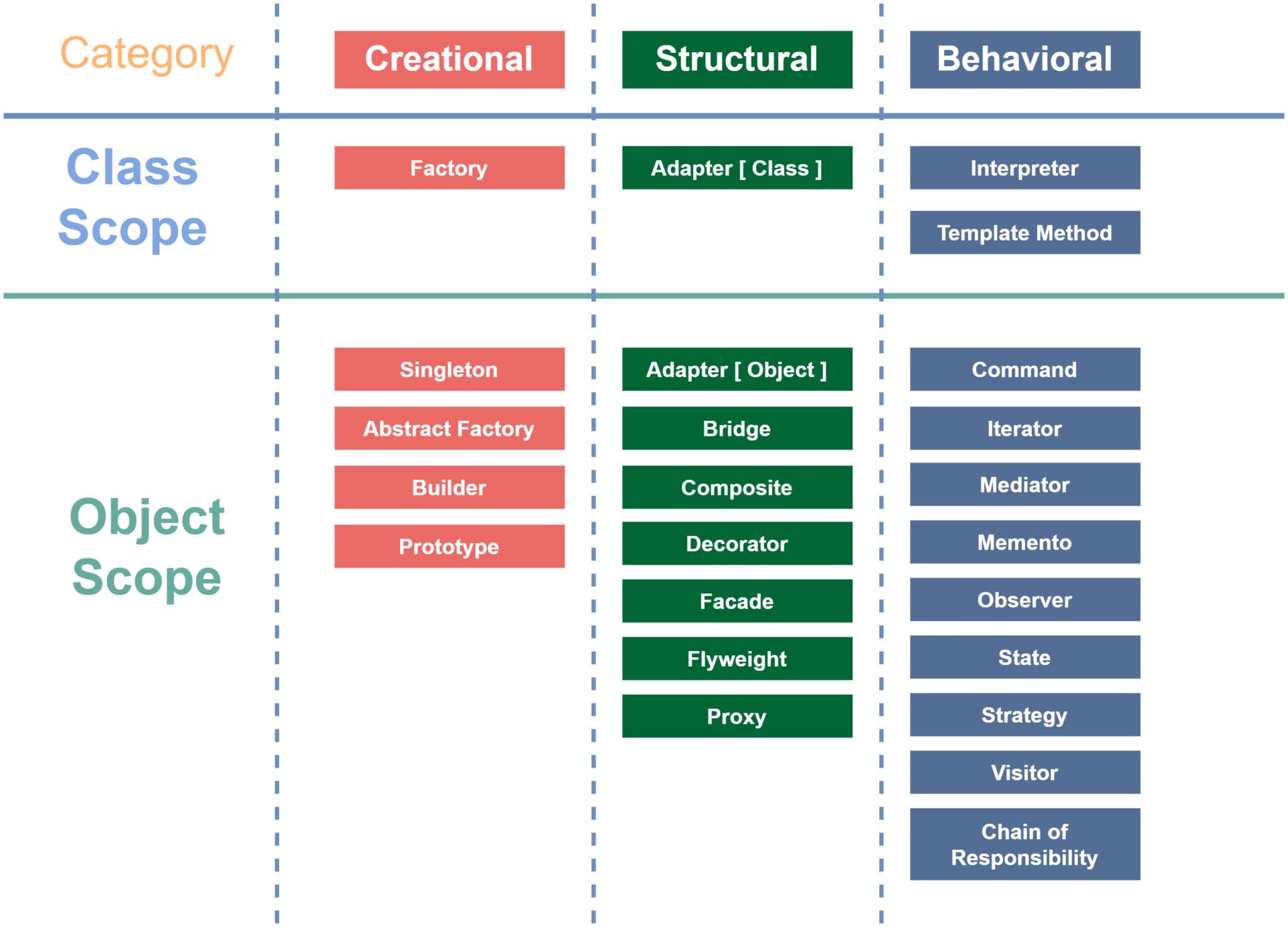 | Category | Creational | Structural | Behavioral |
|---|---|---|---|
| Class Scope | Factory | Adapter [ Class ] | Interpreter<br>Template Method |
| Object Scope | Singleton<br>Abstract Factory<br>Builder<br>Prototype | Adapter [ Object ]<br>Bridge<br>Composite<br>Decorator<br>Facade<br>Flyweight<br>Proxy | Command<br>Iterator<br>Mediator<br>Memento<br>Observer<br>State<br>Strategy<br>Visitor<br>Chain of Responsibility |